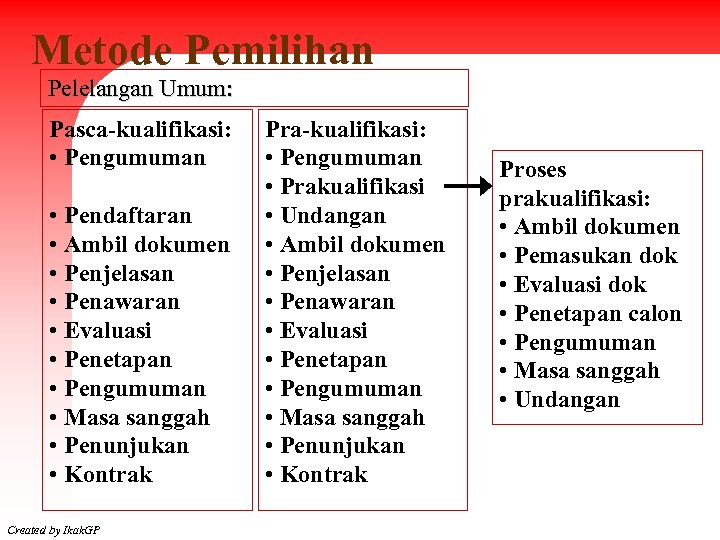 Metode Pemilihan

Pelelangan Umum:

Pasca-kualifikasi:
• Pengumuman

• Pendaftaran
• Ambil dokumen
• Penjelasan
• Penawaran
• Evaluasi
• Penetapan
• Pengumuman
• Masa sanggah
• Penunjukan
• Kontrak

Pra-kualifikasi:
• Pengumuman
• Prakualifikasi
• Undangan
• Ambil dokumen
• Penjelasan
• Penawaran
• Evaluasi
• Penetapan
• Pengumuman
• Masa sanggah
• Penunjukan
• Kontrak

Proses prakualifikasi:
• Ambil dokumen
• Pemasukan dok
• Evaluasi dok
• Penetapan calon
• Pengumuman
• Masa sanggah
• Undangan

Created by IkakGP